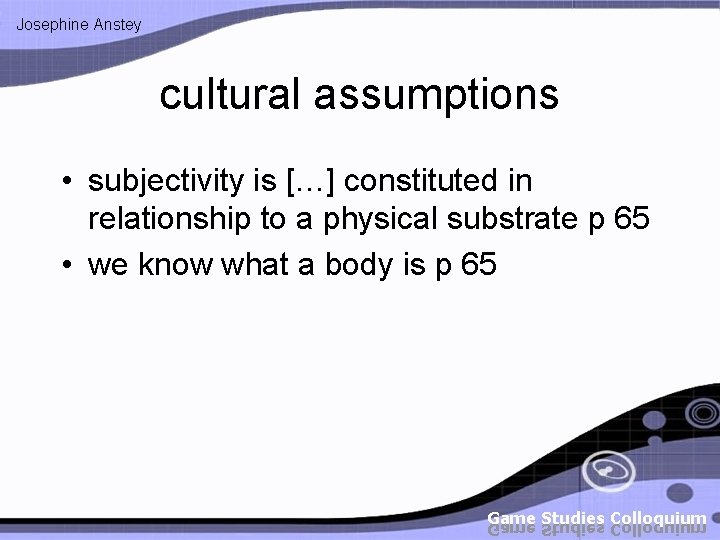 Josephine Anstey

cultural assumptions

• subjectivity is […] constituted in relationship to a physical substrate p 65
• we know what a body is p 65

Game Studies Colloquium